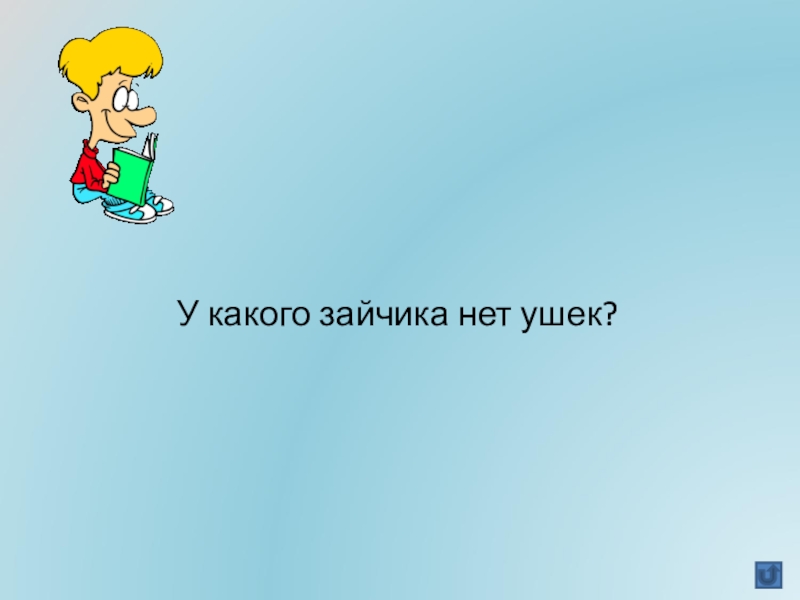 У какого зайчика нет ушек?